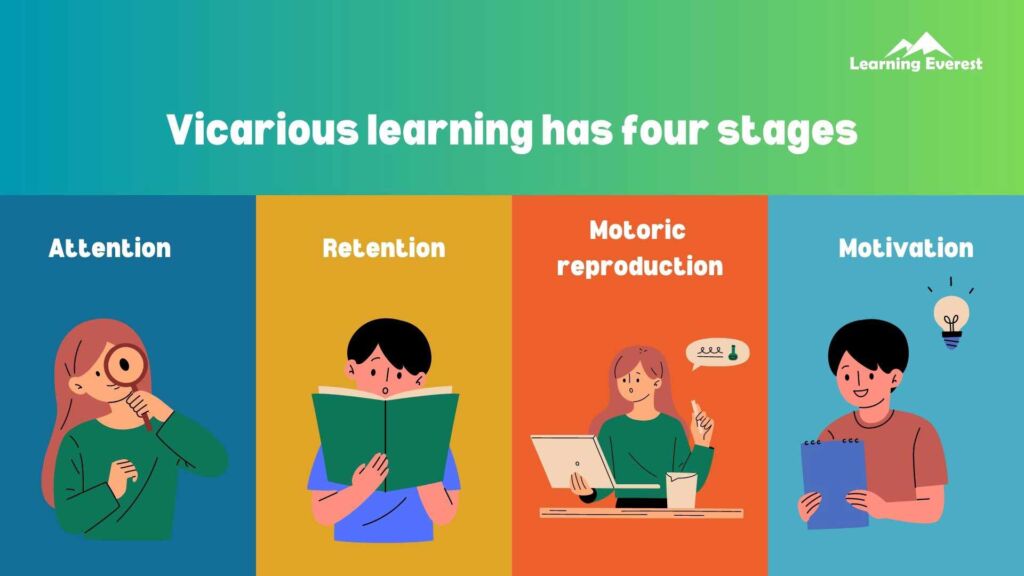 Learning Everest

Vicarious learning has four stages

Attention

Retention

Motoric reproduction

Motivation